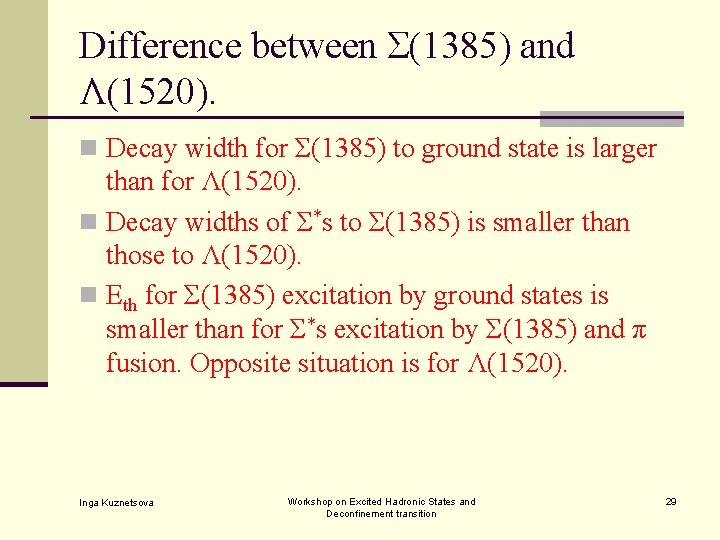 Difference between $\Sigma(1385)$ and $\Lambda(1520)$.

Decay width for $\Sigma(1385)$ to ground state is larger than for $\Lambda(1520)$.

Decay widths of $\Sigma^*$s to $\Sigma(1385)$ is smaller than those to $\Lambda(1520)$.

$E_{th}$ for $\Sigma(1385)$ excitation by ground states is smaller than for $\Sigma^*$s excitation by $\Sigma(1385)$ and $\pi$ fusion. Opposite situation is for $\Lambda(1520)$.

Inga Kuznetsova

Workshop on Excited Hadronic States and Deconfinement transition

29